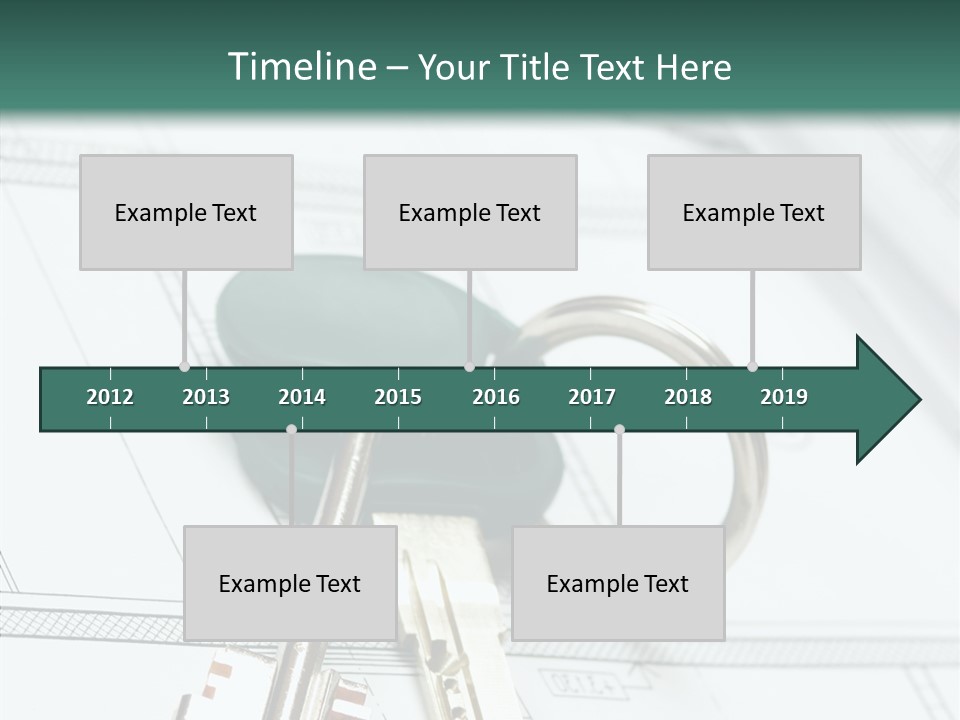 Timeline – Your Title Text Here

Example Text

Example Text

Example Text

2012 2013 2014 2015 2016 2017 2018 2019

Example Text

Example Text